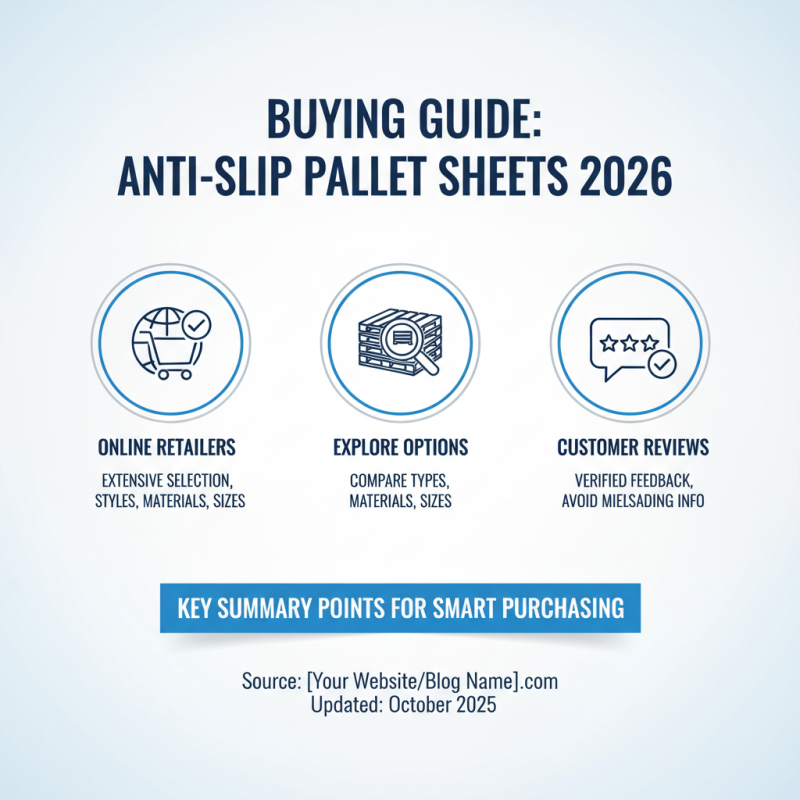 BUYING GUIDE:
ANTI-SLIP PALLET SHEETS 2026

ONLINE RETAILERS
EXTENSIVE SELECTION, STYLES, MATERIALS, SIZES

EXPLORE OPTIONS
COMPARE TYPES, MATERIALS, SIZES

CUSTOMER REVIEWS
VERIFIED FEEDBACK, AVOID MIELSADING INFO

KEY SUMMARY POINTS FOR SMART PURCHASING

Source: [Your Website/Blog Name].com
Updated: October 2025